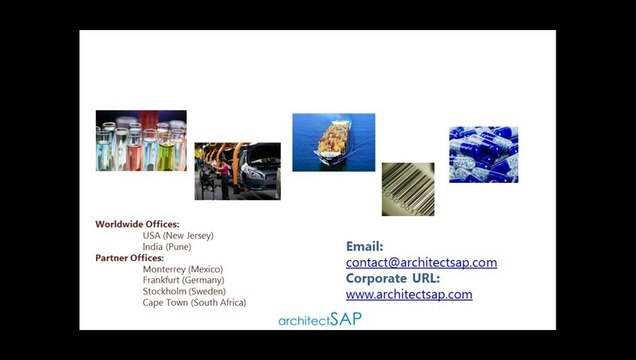 Worldwide Offices:
USA (New Jersey)
India (Pune)
Partner Offices:
Monterrey (Mexico)
Frankfurt (Germany)
Stockholm (Sweden)
Cape Town (South Africa)

Email:
contact@architectsap.com
Corporate URL:
www.architectsap.com

architectSAP